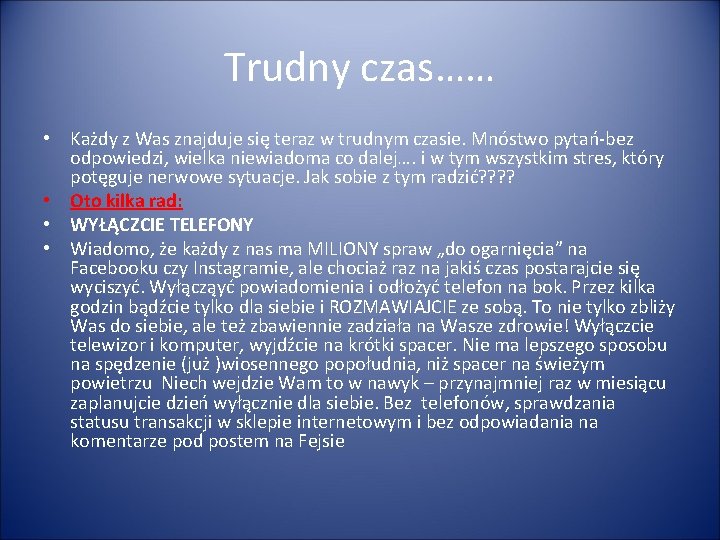 Trudny czas……

• Każdy z Was znajduje się teraz w trudnym czasie. Mnóstwo pytań-bez odpowiedzi, wielka niewiadoma co dalej…. i w tym wszystkim stres, który potęguje nerwowe sytuacje. Jak sobie z tym radzić????
• Oto kilka rad:
• WYŁĄCZCIE TELEFONY
• Wiadomo, że każdy z nas ma MILIONY spraw „do ogarnięcia” na Facebooku czy Instagramie, ale chociaż raz na jakiś czas postarajcie się wyciszyć. Wyłączyć powiadomienia i odłożyć telefon na bok. Przez kilka godzin bądźcie tylko dla siebie i ROZMAWIAJCIE ze sobą. To nie tylko zbliży Was do siebie, ale też zbawiennie zadziała na Wasze zdrowie! Wyłączcie telewizor i komputer, wyjdźcie na krótki spacer. Nie ma lepszego sposobu na spędzenie (już )wiosennego popołudnia, niż spacer na świeżym powietrzu Niech wejdzie Wam to w nawyk – przynajmniej raz w miesiącu zaplanujcie dzień wyłącznie dla siebie. Bez telefonów, sprawdzania statusu transakcji w sklepie internetowym i bez odpowiadania na komentarze pod postem na Fejsie